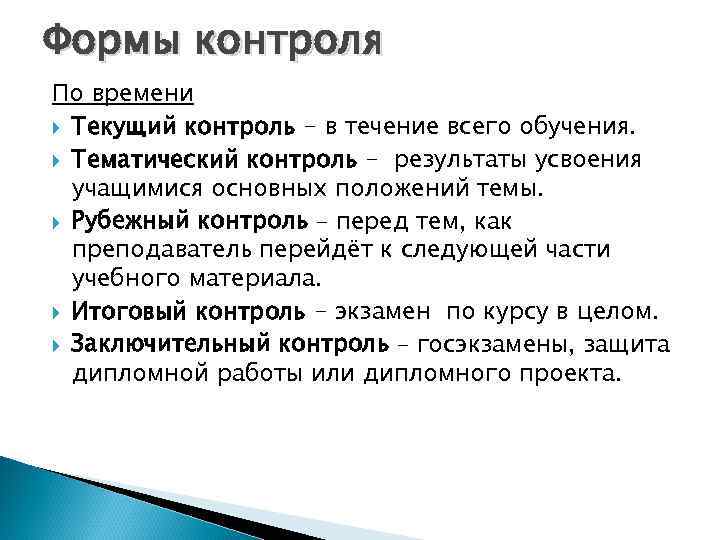 Формы контроля

По времени

Текущий контроль – в течение всего обучения.

Тематический контроль – результаты усвоения учащимися основных положений темы.

Рубежный контроль – перед тем, как преподаватель перейдёт к следующей части учебного материала.

Итоговый контроль – экзамен по курсу в целом.

Заключительный контроль – госэкзамены, защита дипломной работы или дипломного проекта.